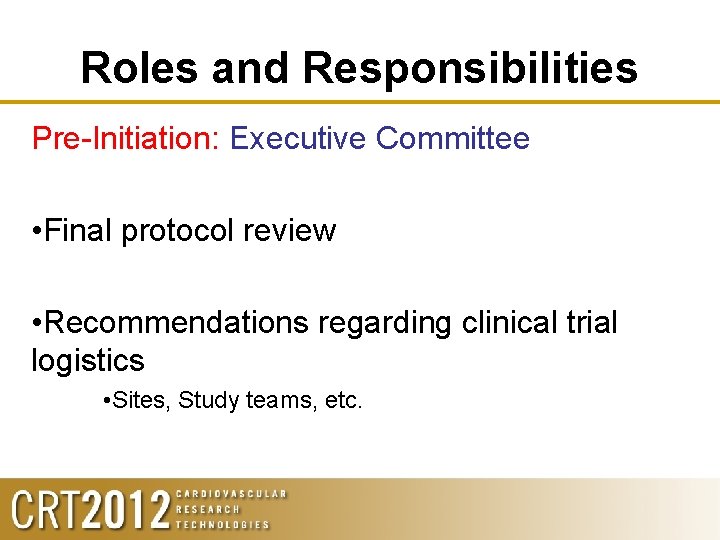 Roles and Responsibilities

Pre-Initiation: Executive Committee

•Final protocol review

•Recommendations regarding clinical trial logistics

•Sites, Study teams, etc.

CRT2012 CARDIOVASCULAR RESEARCH TECHNOLOGIES